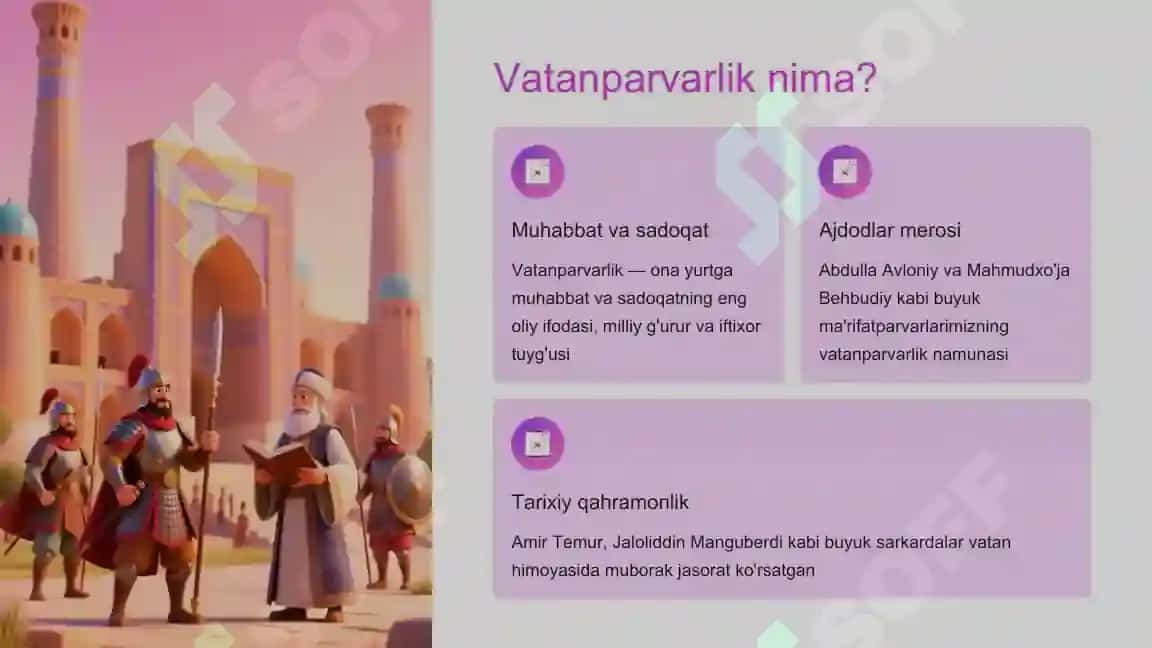 Vatanparvarlik nima?

Muhabbat va sadoqat

Vatanparvarlik — ona yurtga muhabbat va sadoqatning eng oliy ifodasi, milliy g'urur va iftixor tuyg'usi

Ajdodlar merosi

Abdulla Avloniy va Mahmudxo'ja Behbudiy kabi buyuk ma'rifatparvarlarimizning vatanparvarlik namunasi

Tarixiy qahramonlik

Amir Temur, Jaloliddin Manguberdi kabi buyuk sarkardalar vatan himoyasida muborak jasorat ko'rsatgan

SOFF